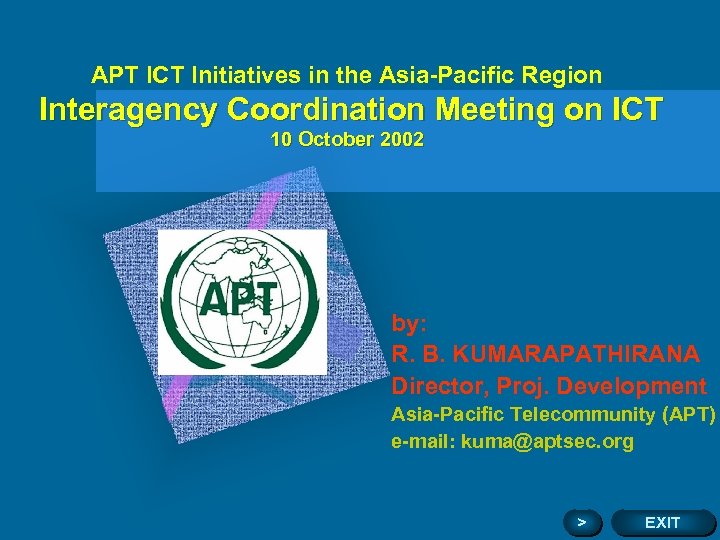 APT ICT Initiatives in the Asia-Pacific Region
Interagency Coordination Meeting on ICT
10 October 2002

APT

by:
R. B. KUMARAPATHIRANA
Director, Proj. Development
Asia-Pacific Telecommunity (APT)
e-mail: kuma@aptsec.org

>
EXIT